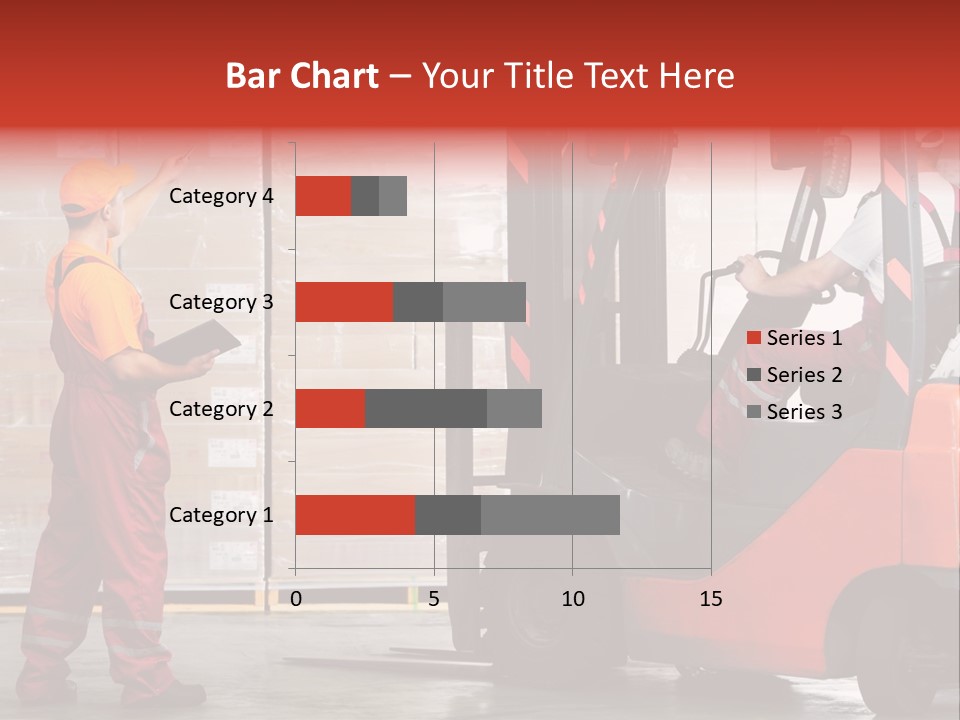 Bar Chart – Your Title Text Here

Category 4
Category 3
Category 2
Category 1

0
5
10
15

Series 1
Series 2
Series 3